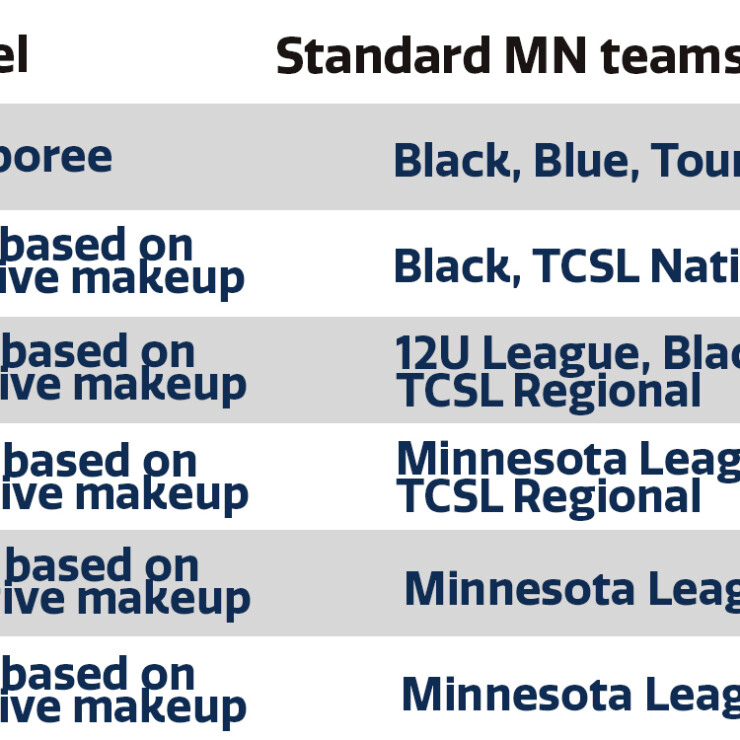 | el | Standard MN teams |
|---|---|
| boree | Black, Blue, Tour |
| based on ive makeup | Black, TCSL Nati |
| based on ive makeup | 12U League, Blac TCSL Regional |
| based on ive makeup | Minnesota Leag TCSL Regional |
| based on ive makeup | Minnesota Leag |
| based on ive makeup | Minnesota Leag |